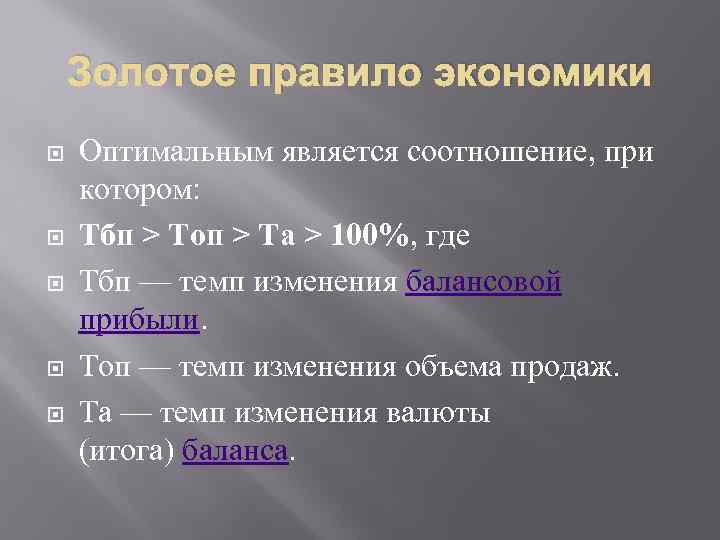 Золотое правило экономики

Оптимальным является соотношение, при котором:

Тбп > Топ > Та > 100%, где

Тбп — темп изменения балансовой прибыли.

Топ — темп изменения объема продаж.

Та — темп изменения валюты (итога) баланса.